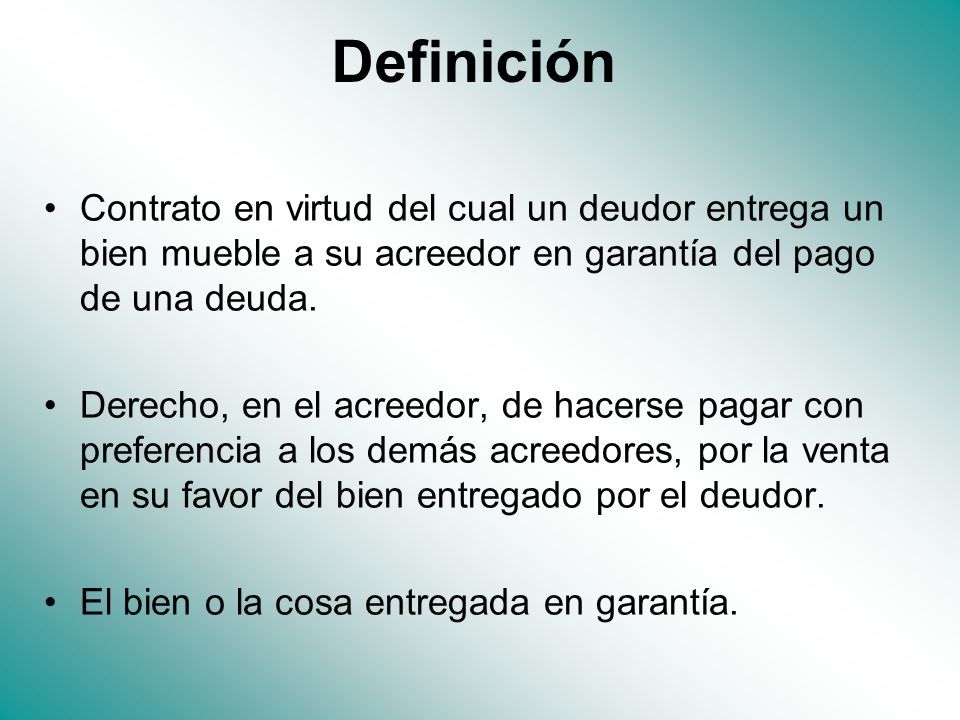 Definición

• Contrato en virtud del cual un deudor entrega un bien mueble a su acreedor en garantía del pago de una deuda.

• Derecho, en el acreedor, de hacerse pagar con preferencia a los demás acreedores, por la venta en su favor del bien entregado por el deudor.

• El bien o la cosa entregada en garantía.